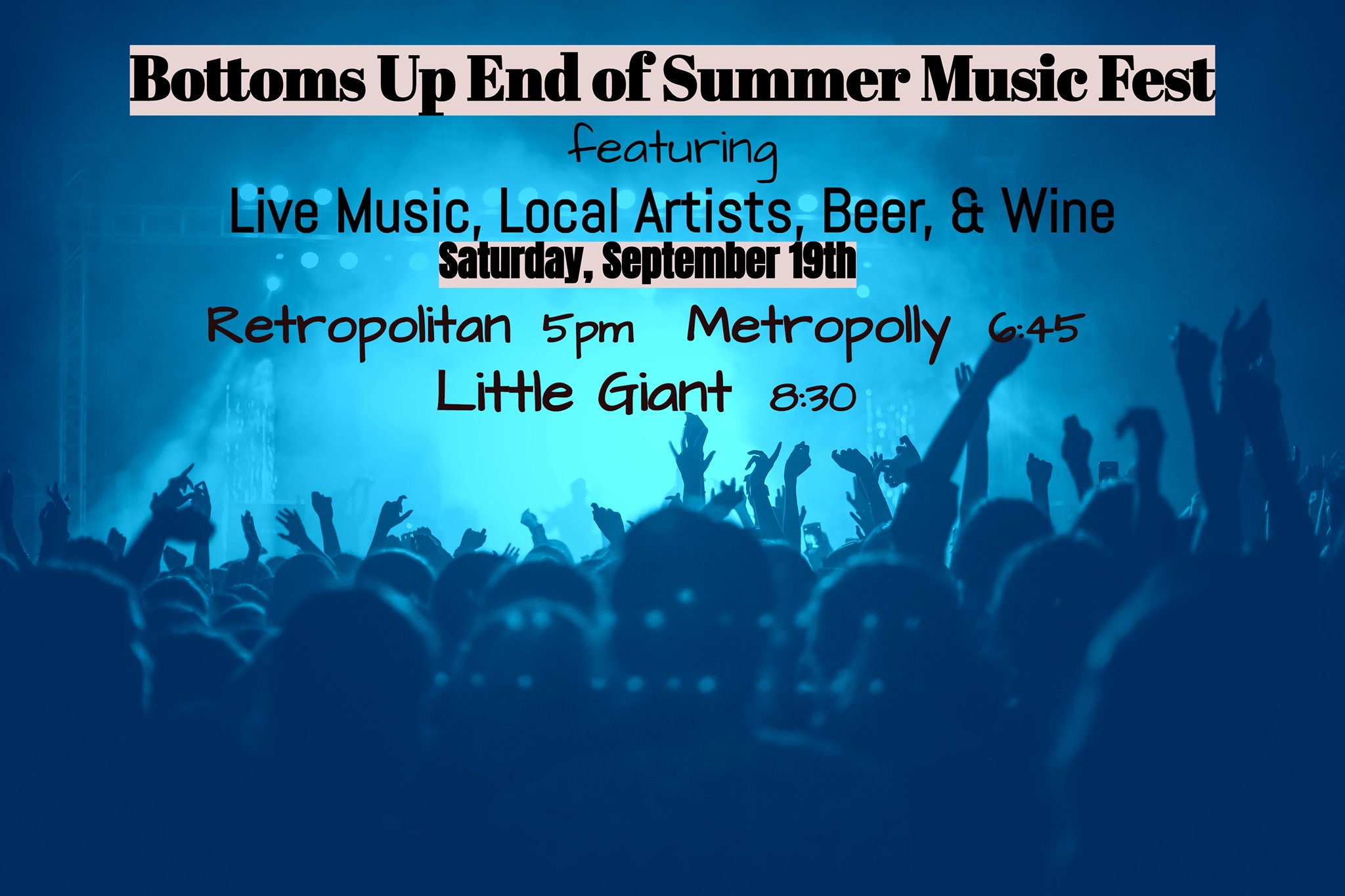 Bottoms Up End of Summer Music Fest

featuring

Live Music, Local Artists, Beer, & Wine

Saturday, September 19th

Retropolitan 5pm Metropolly 6:45

Little Giant 8:30